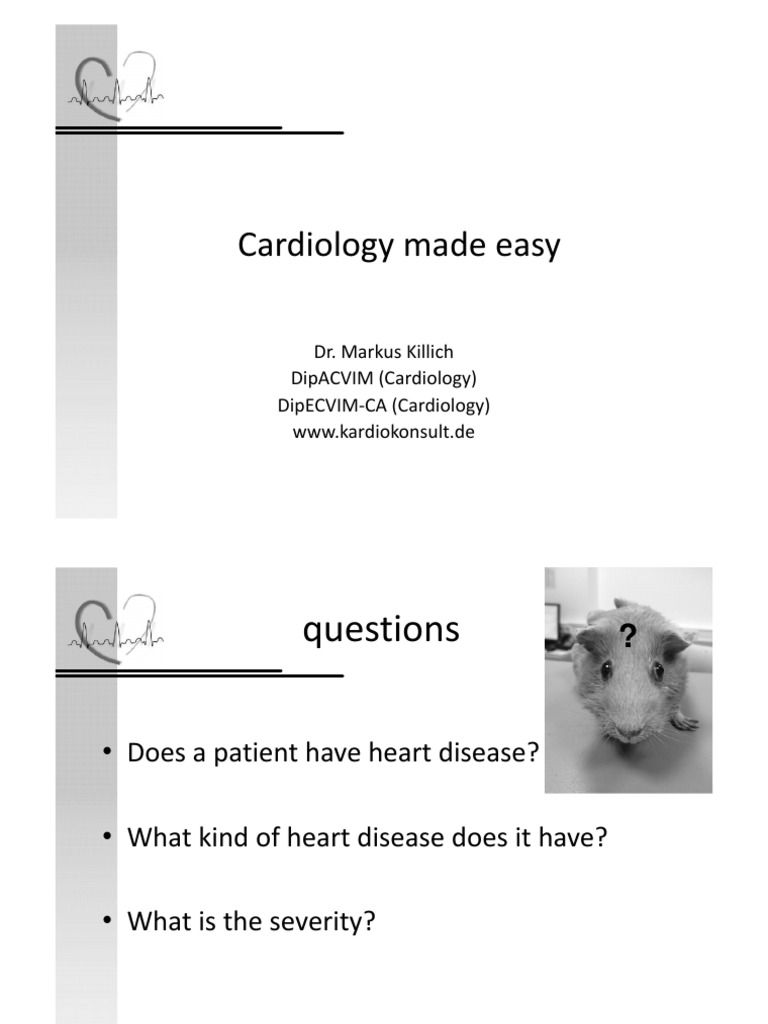 Cardiology made easy

Dr. Markus Killich
DipACVIM (Cardiology)
DipECVIM-CA (Cardiology)
www.kardiokonsult.de

questions

?

• Does a patient have heart disease?

• What kind of heart disease does it have?

• What is the severity?